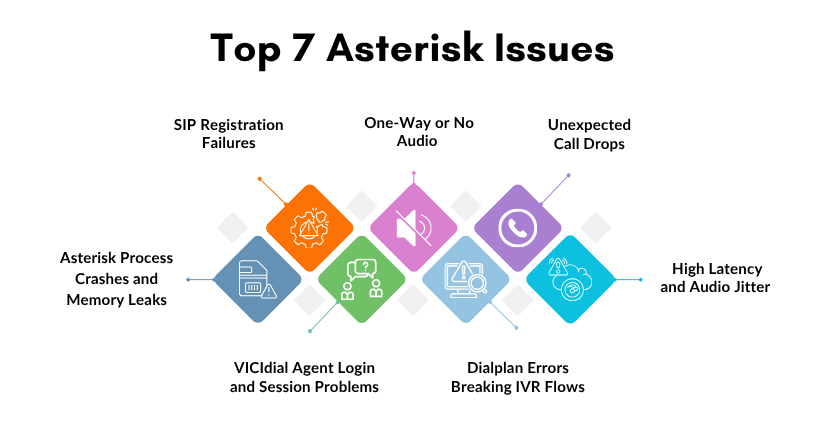 Top 7 Asterisk Issues

SIP Registration Failures

One-Way or No Audio

Unexpected Call Drops

Asterisk Process Crashes and Memory Leaks

High Latency and Audio Jitter

VICIdial Agent Login and Session Problems

Dialplan Errors Breaking IVR Flows